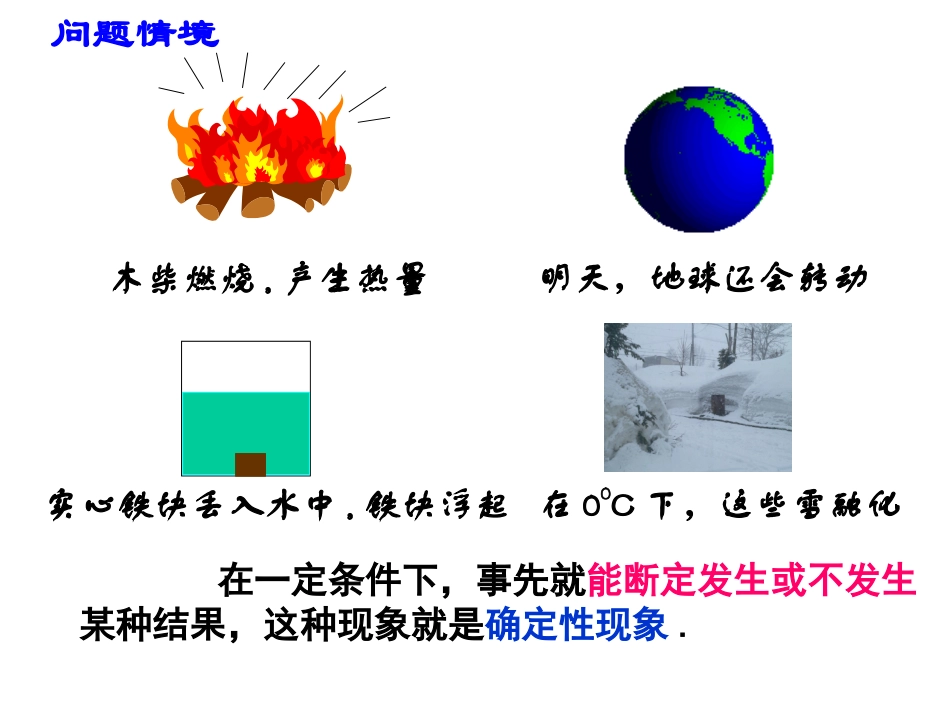 问题情境

木柴燃烧，产生热量

明天，地球还会转动

实心铁块丢入水中，铁块浮起

在 $0^{\circ}C$ 下，这些雪融化

在一定条件下，事先就能断定发生或不发生某种结果，这种现象就是确定性现象．